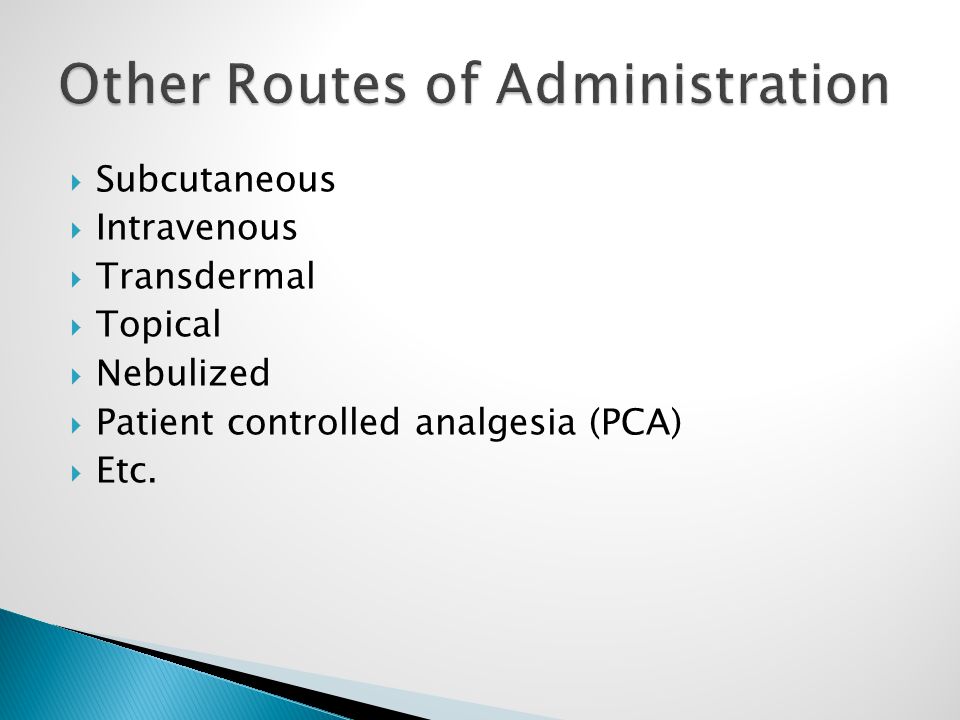 Other Routes of Administration

- Subcutaneous
- Intravenous
- Transdermal
- Topical
- Nebulized
- Patient controlled analgesia (PCA)
- Etc.